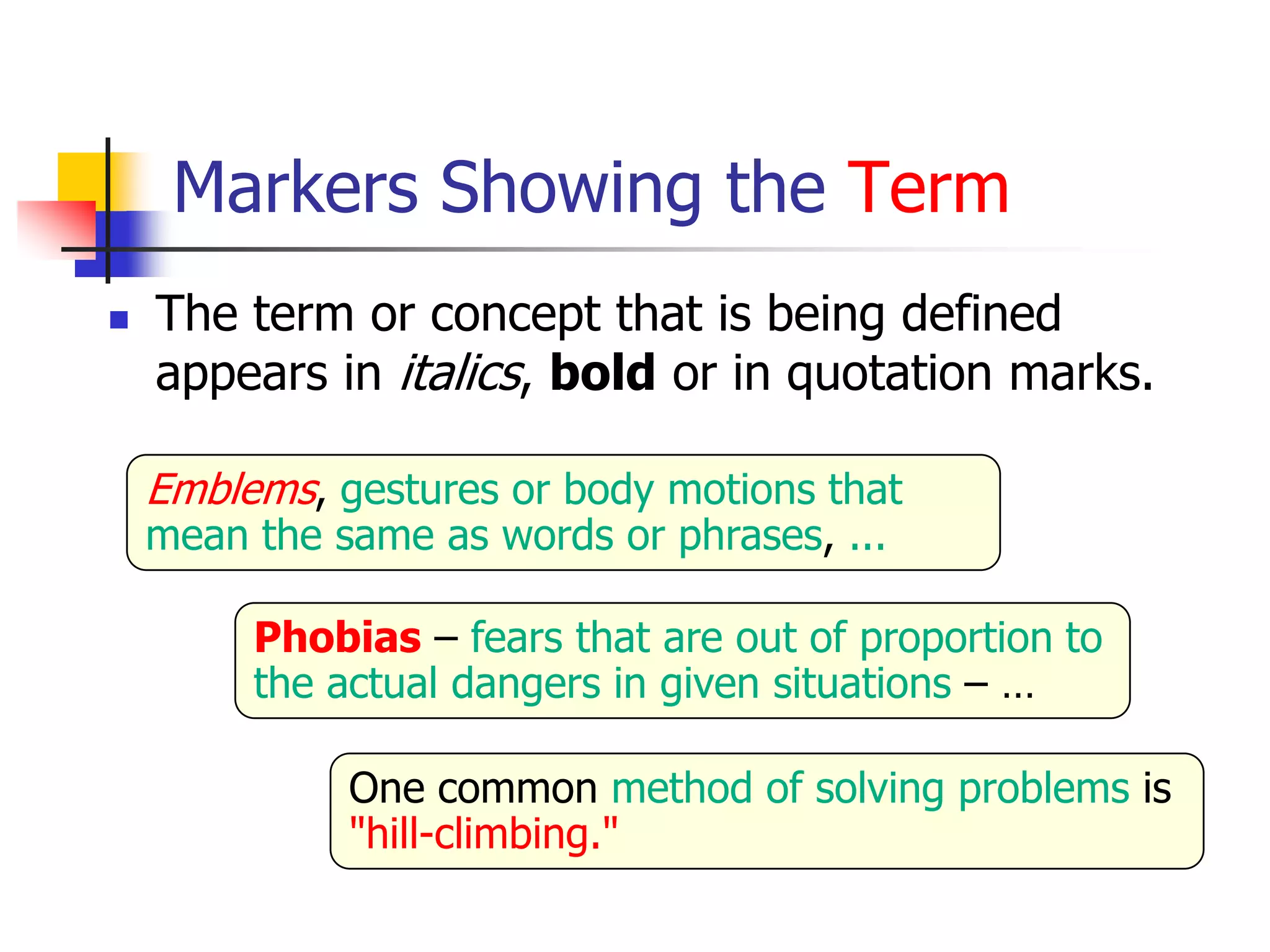 Markers Showing the Term

The term or concept that is being defined appears in italics, bold or in quotation marks.

Emblems, gestures or body motions that mean the same as words or phrases, ...

Phobias – fears that are out of proportion to the actual dangers in given situations – ...

One common method of solving problems is "hill-climbing."